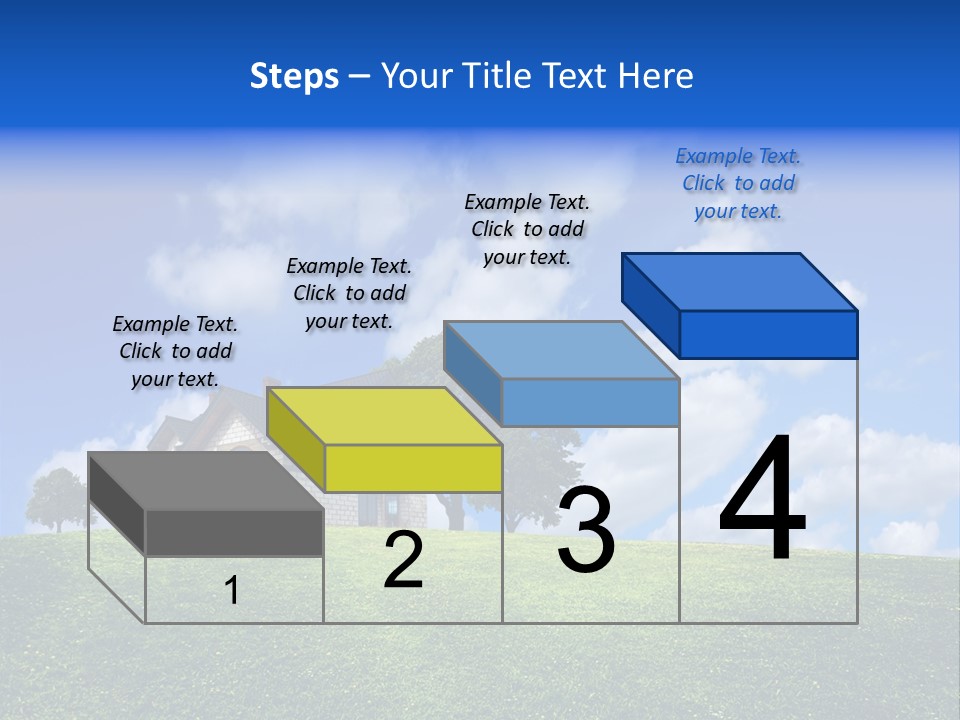 Steps – Your Title Text Here

Example Text. Click to add your text.

Example Text. Click to add your text.

Example Text. Click to add your text.

Example Text. Click to add your text.

1

2

3

4